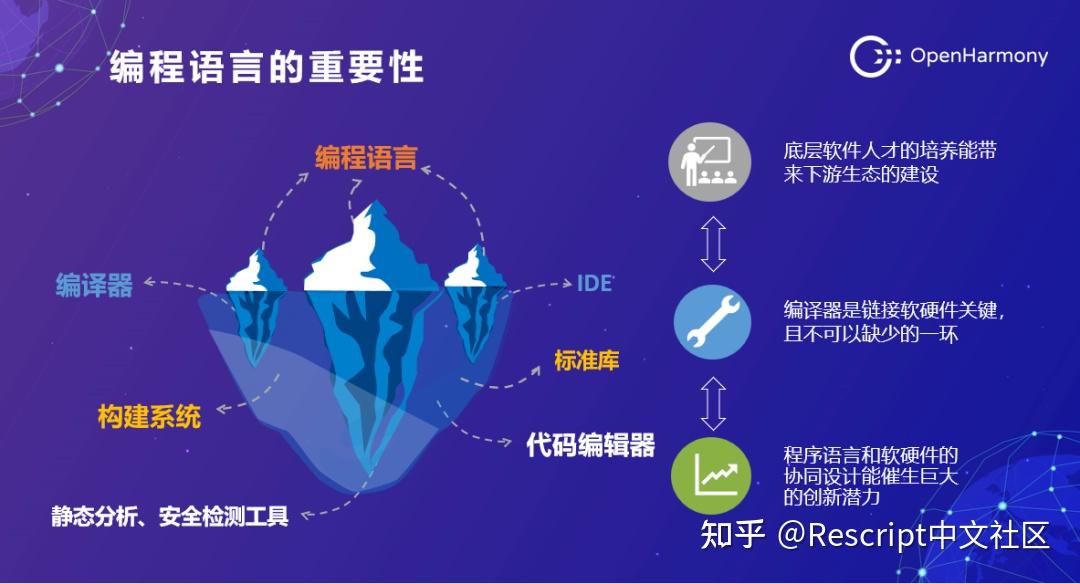 编程语言的重要性

OpenHarmony

编程语言

编译器

IDE

标准库

构建系统

代码编辑器

静态分析、安全检测工具

底层软件人才的培养能带来下游生态的建设

编译器是链接软硬件关键，且不可以缺少的一环

程序语言和软硬件的协同设计能催生巨大的创新潜力

知乎 @Rescript中文社区